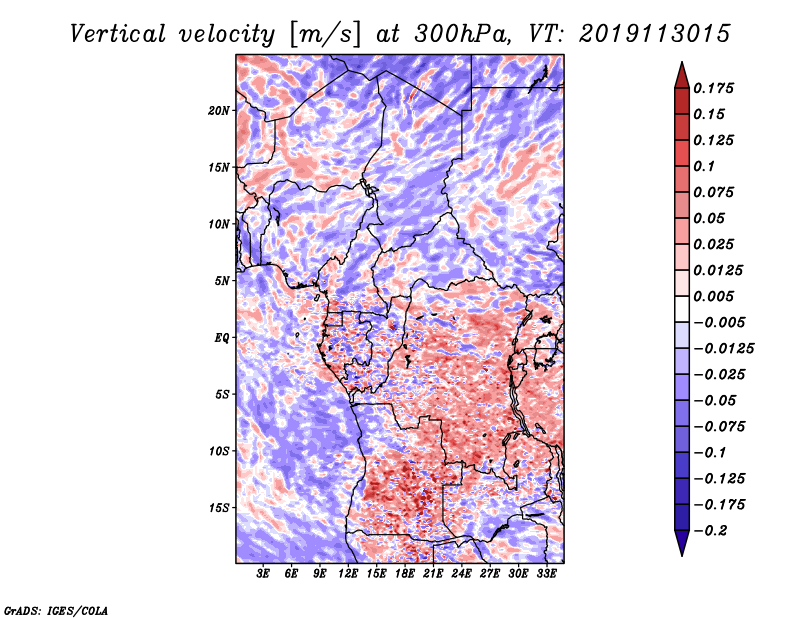 Vertical velocity [m/s] at 300hPa, VT: 2019113015

20N
15N
10N
5N
EQ
5S
10S
15S

3E 6E 9E 12E 15E 18E 21E 24E 27E 30E 33E

0.175
0.15
0.125
0.1
0.075
0.05
0.025
0.0125
0.005
−0.005
−0.0125
−0.025
−0.05
−0.075
−0.1
−0.125
−0.175
−0.2

GrADS: IGES/COLA